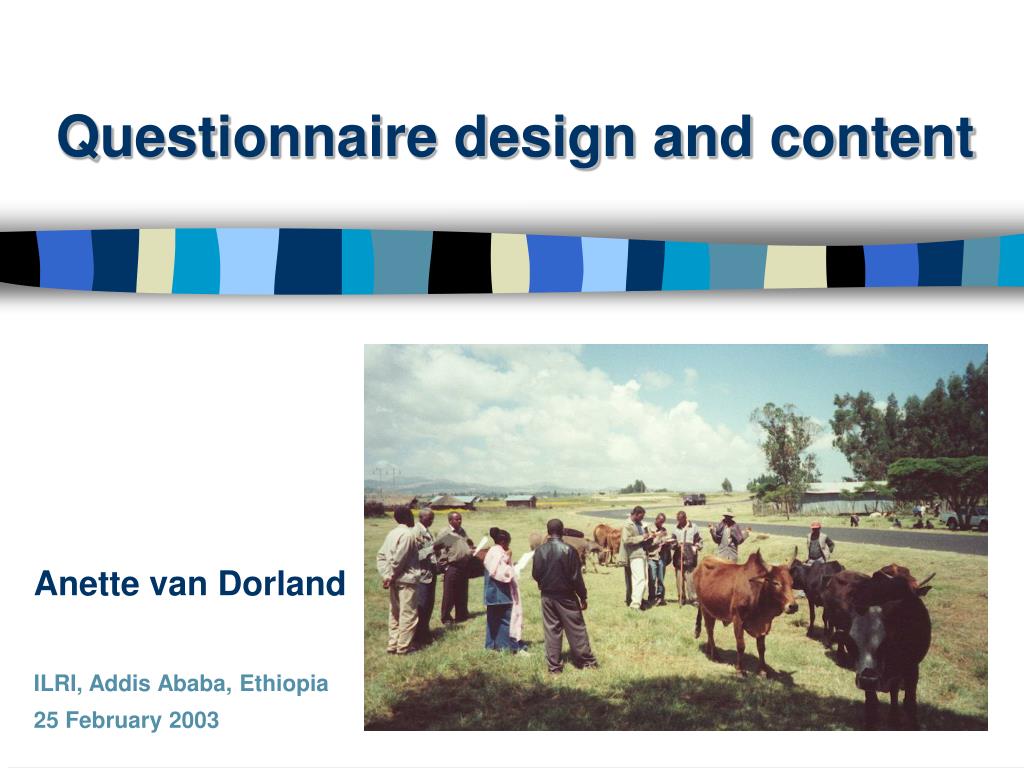 Questionnaire design and content

Anette van Dorland

ILRI, Addis Ababa, Ethiopia

25 February 2003